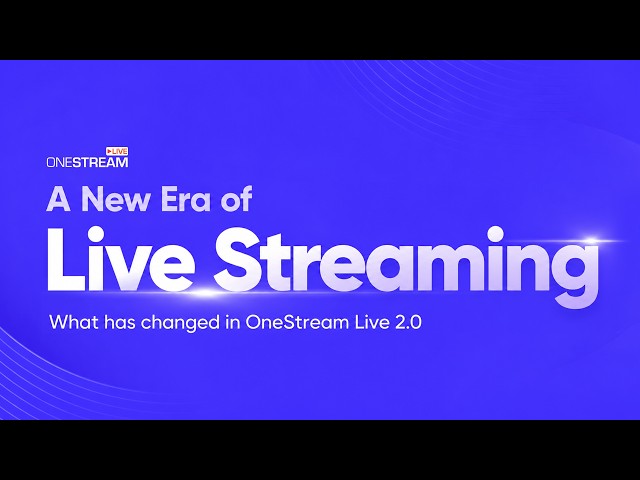 LIVE
ONESTREAM

A New Era of
Live Streaming

What has changed in OneStream Live 2.0